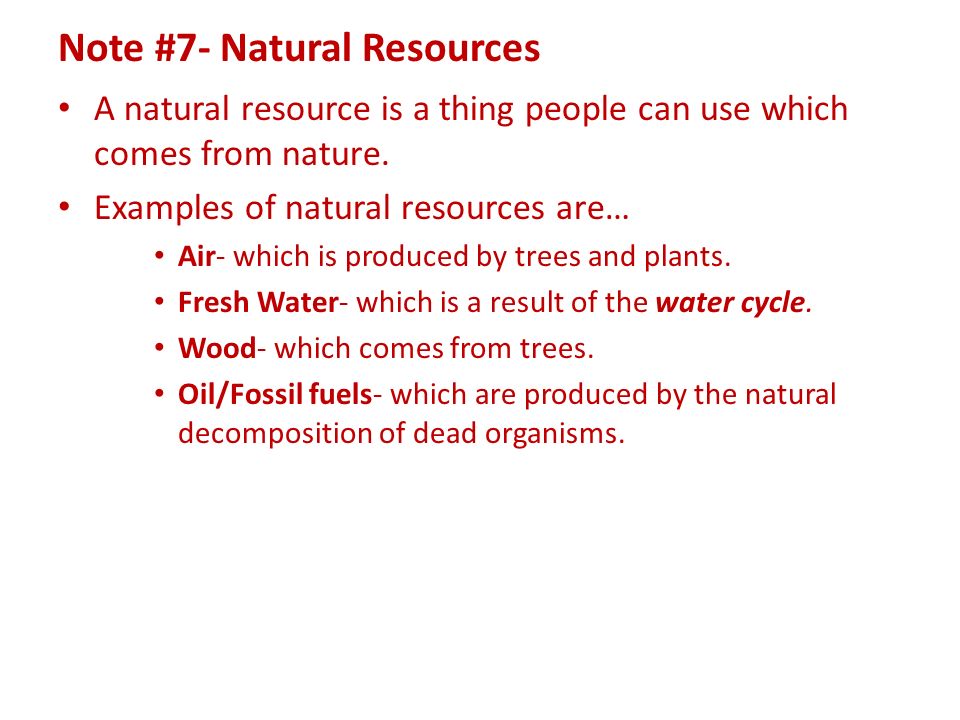 Note #7- Natural Resources

• A natural resource is a thing people can use which comes from nature.

• Examples of natural resources are…

• Air- which is produced by trees and plants.

• Fresh Water- which is a result of the water cycle.

• Wood- which comes from trees.

• Oil/Fossil fuels- which are produced by the natural decomposition of dead organisms.